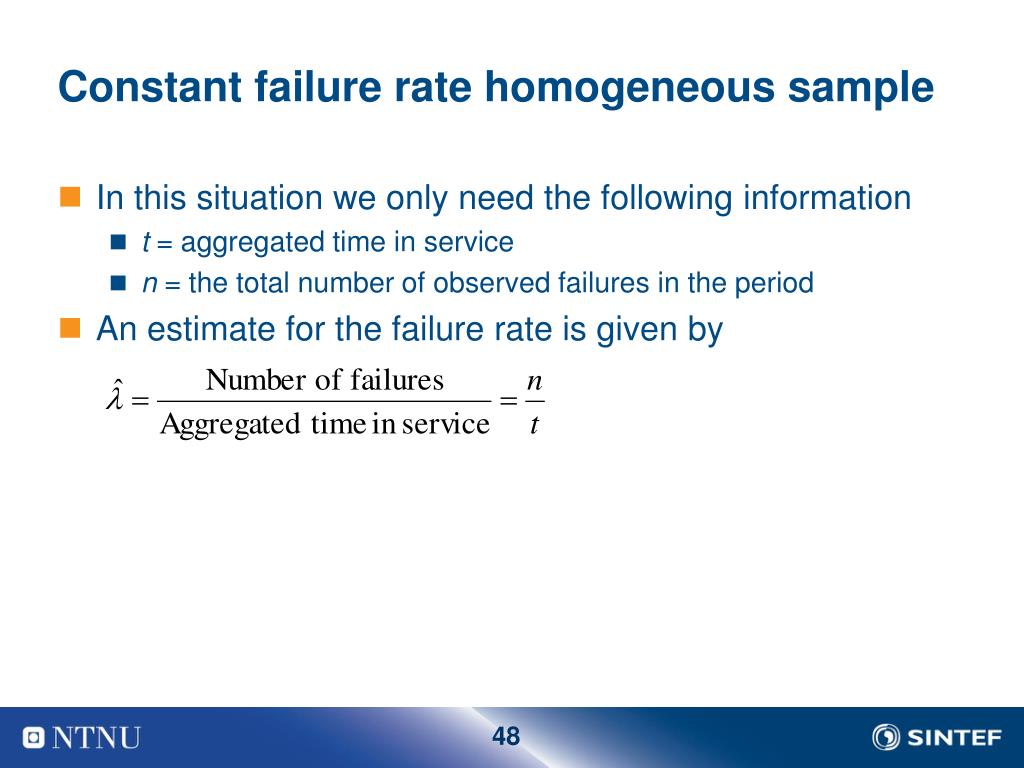 Constant failure rate homogeneous sample

In this situation we only need the following information

$t$ = aggregated time in service

$n$ = the total number of observed failures in the period

An estimate for the failure rate is given by

$\hat{\lambda} = \frac{\text{Number of failures}}{\text{Aggregated time in service}} = \frac{n}{t}$

NTNU

48

SINTEF